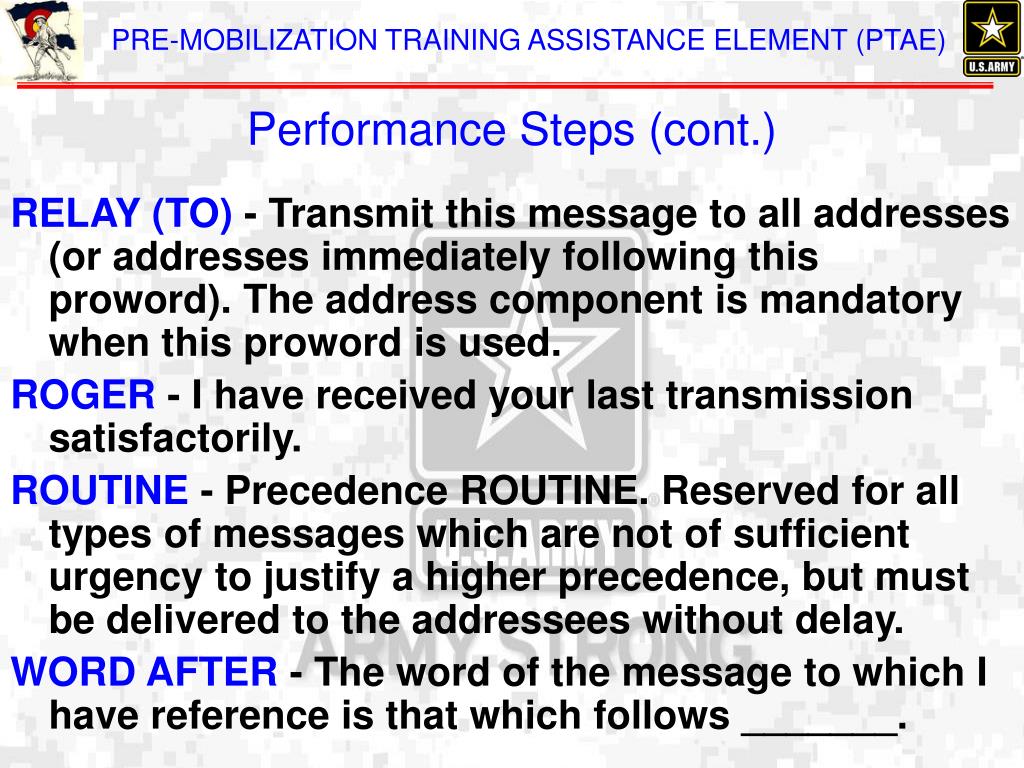 PRE-MOBILIZATION TRAINING ASSISTANCE ELEMENT (PTAE)

U.S.ARMY

Performance Steps (cont.)

RELAY (TO) - Transmit this message to all addresses (or addresses immediately following this proword). The address component is mandatory when this proword is used.

ROGER - I have received your last transmission satisfactorily.

ROUTINE - Precedence ROUTINE. Reserved for all types of messages which are not of sufficient urgency to justify a higher precedence, but must be delivered to the addressees without delay.

WORD AFTER - The word of the message to which I have reference is that which follows _______.

U.S.ARMY

ARMY STRONG